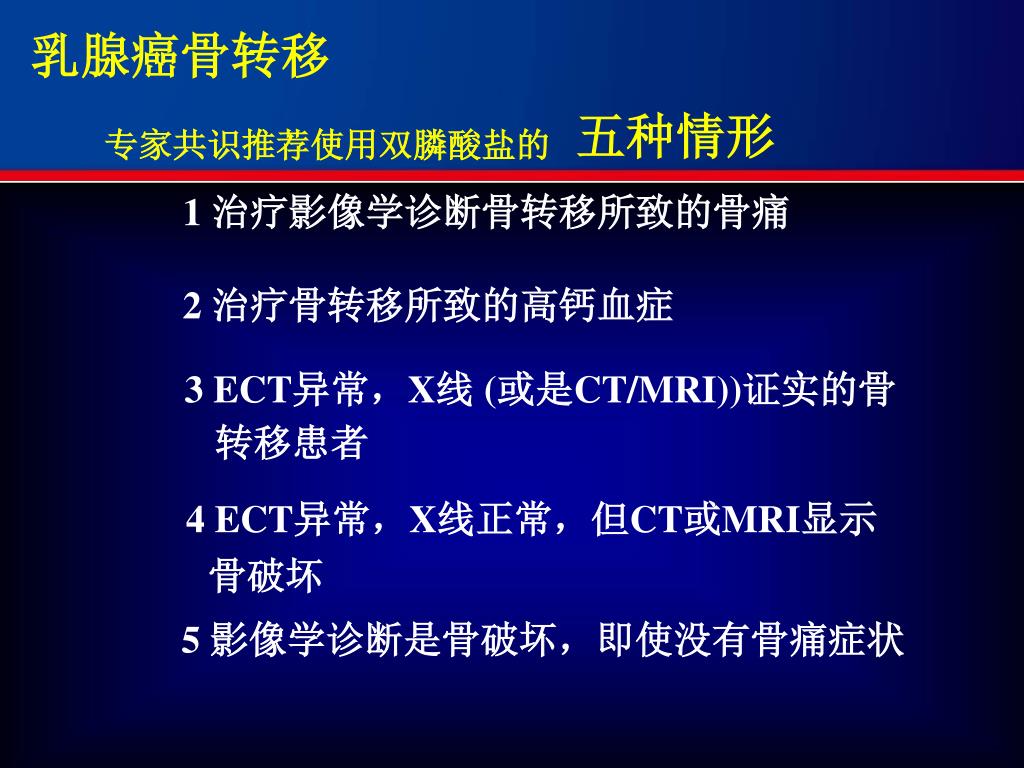 乳腺癌骨转移

专家共识推荐使用双膦酸盐的 五种情形

1 治疗影像学诊断骨转移所致的骨痛

2 治疗骨转移所致的高钙血症

3 ECT异常，X线 (或是CT/MRI))证实的骨转移患者

4 ECT异常，X线正常，但CT或MRI显示骨破坏

5 影像学诊断是骨破坏，即使没有骨痛症状